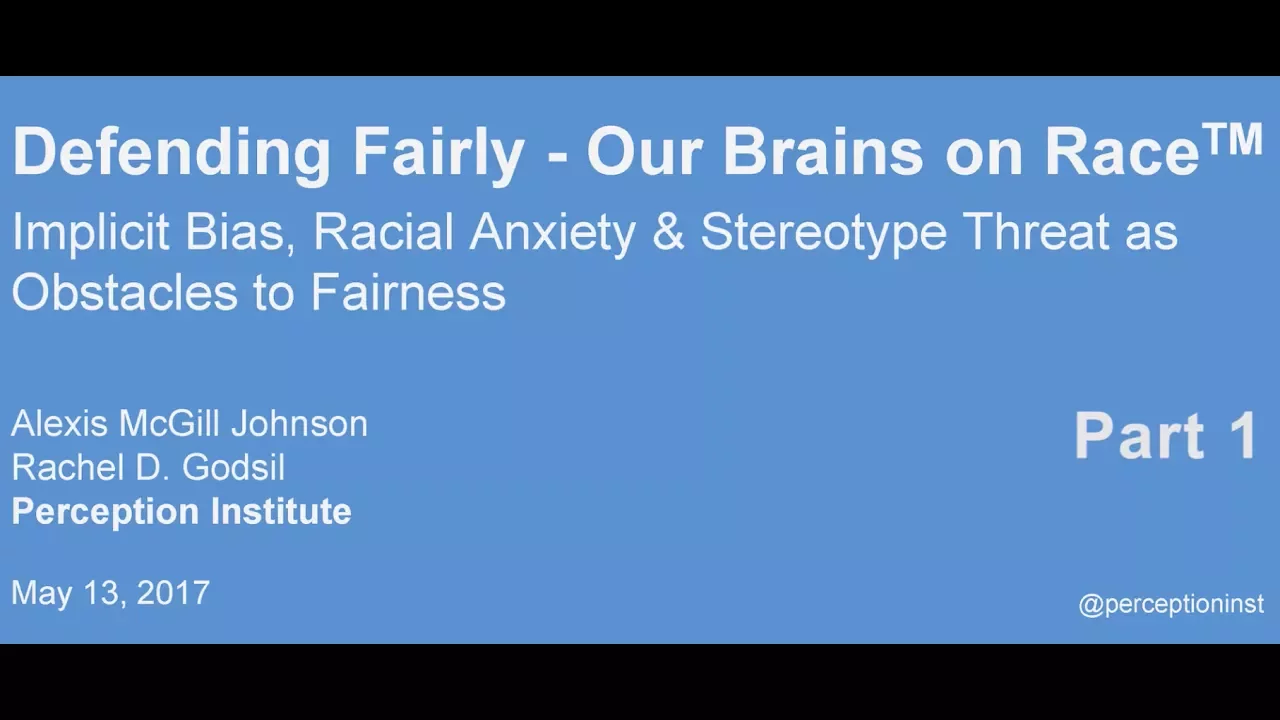 Defending Fairly - Our Brains on Race™

Implicit Bias, Racial Anxiety & Stereotype Threat as Obstacles to Fairness

Alexis McGill Johnson
Rachel D. Godsil
Perception Institute

Part 1

May 13, 2017

@perceptioninst